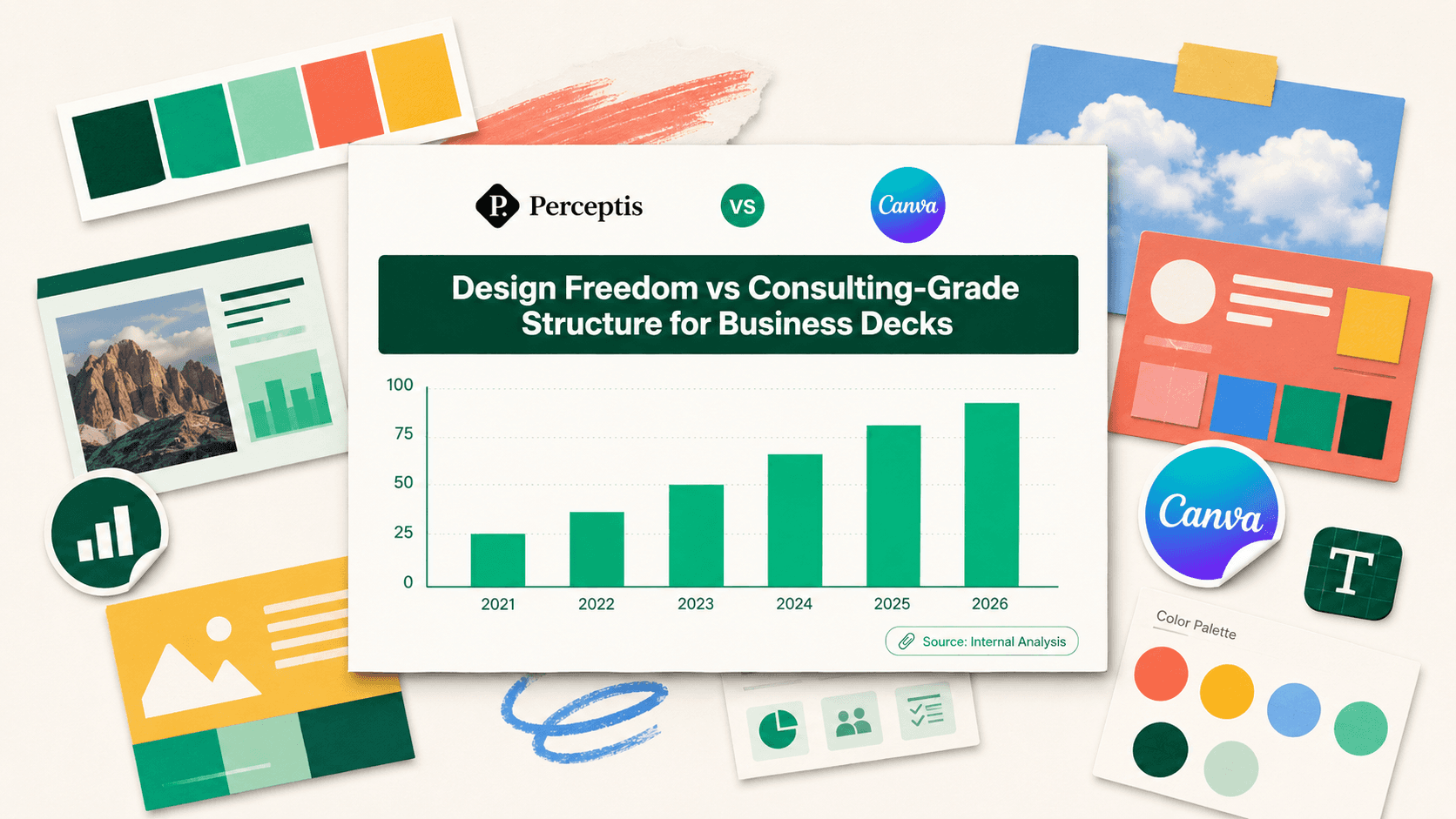 P. Perceptis

VS

Canva

Design Freedom vs Consulting-Grade Structure for Business Decks

100
75
50
25
0

2021 2022 2023 2024 2025 2026

Source: Internal Analysis

Canva

T

Color Palette